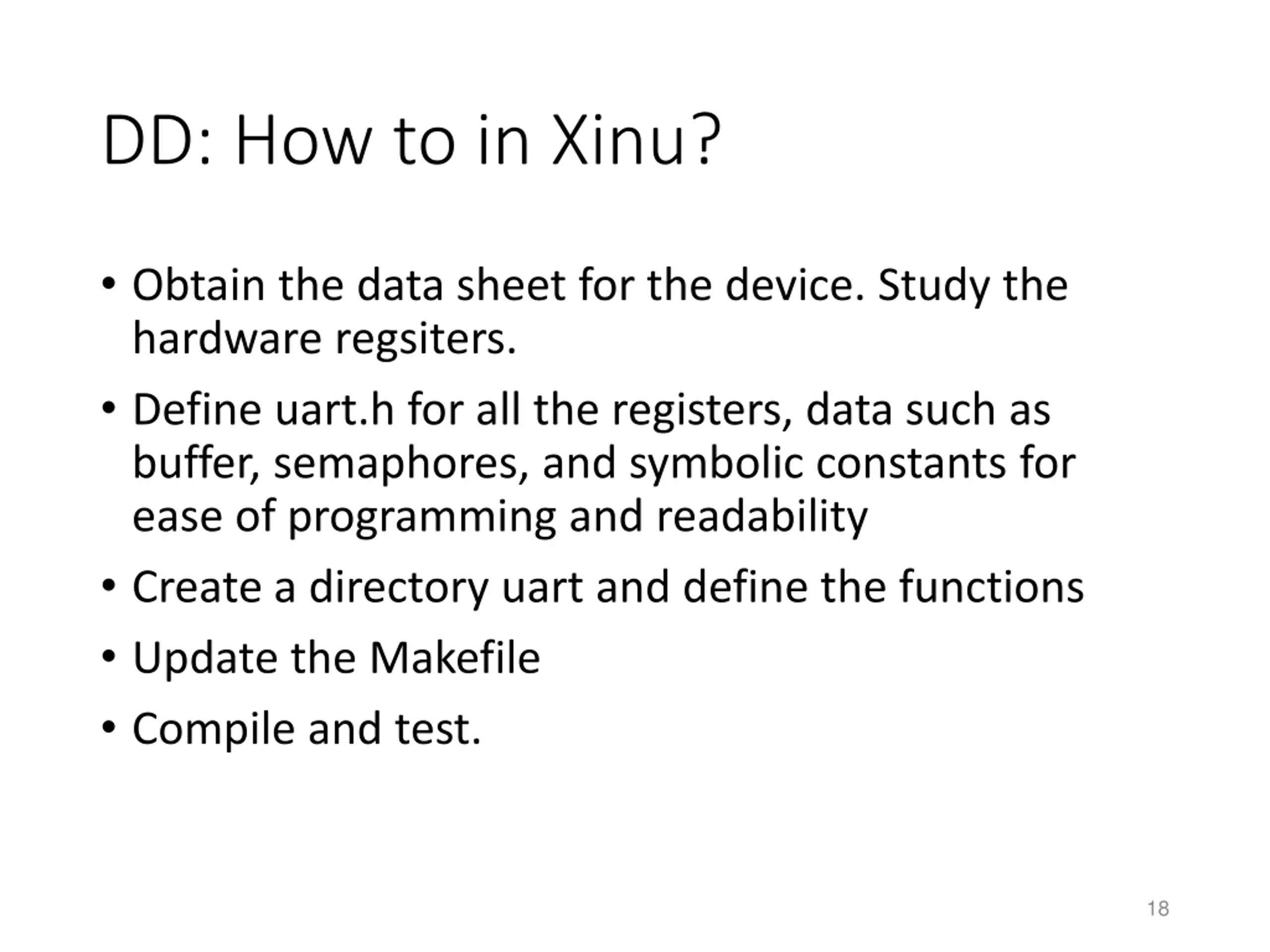 DD: How to in Xinu?

• Obtain the data sheet for the device. Study the hardware regsiters.
• Define uart.h for all the registers, data such as buffer, semaphores, and symbolic constants for ease of programming and readability
• Create a directory uart and define the functions
• Update the Makefile
• Compile and test.

18